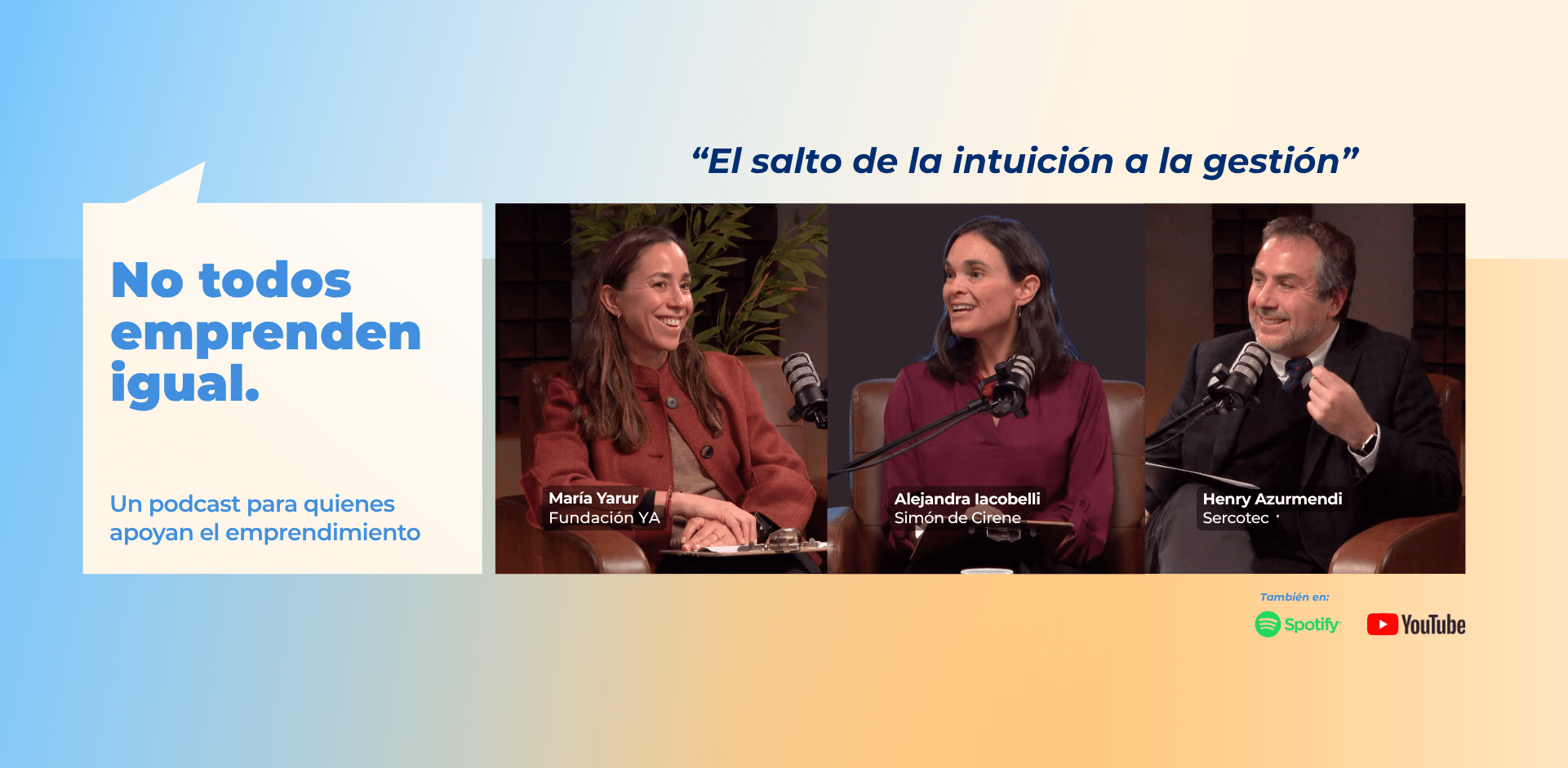 “El salto de la intuición a la gestión”

No todos emprenden igual.

Un podcast para quienes apoyan el emprendimiento

María Yarur
Fundación YA

Alejandra Iacobelli
Simón de Cirene

Henry Azurmendi
Sercotec

También en:

Spotify

YouTube